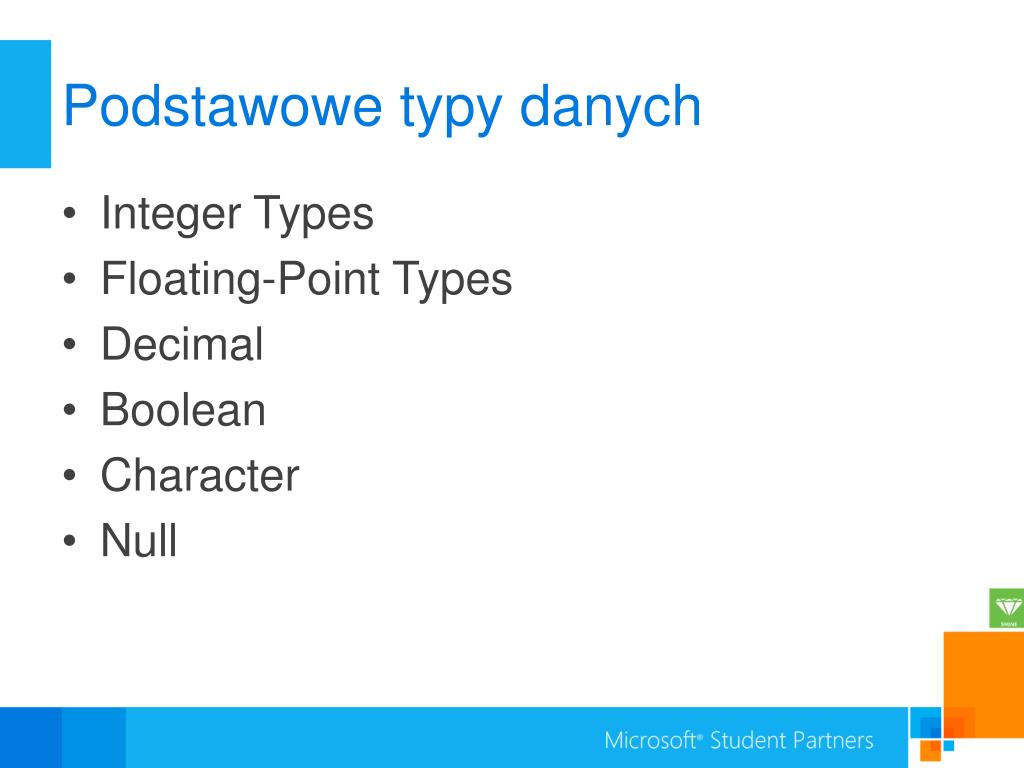 Podstawowe typy danych

• Integer Types
• Floating-Point Types
• Decimal
• Boolean
• Character
• Null

SHINE

Microsoft® Student Partners